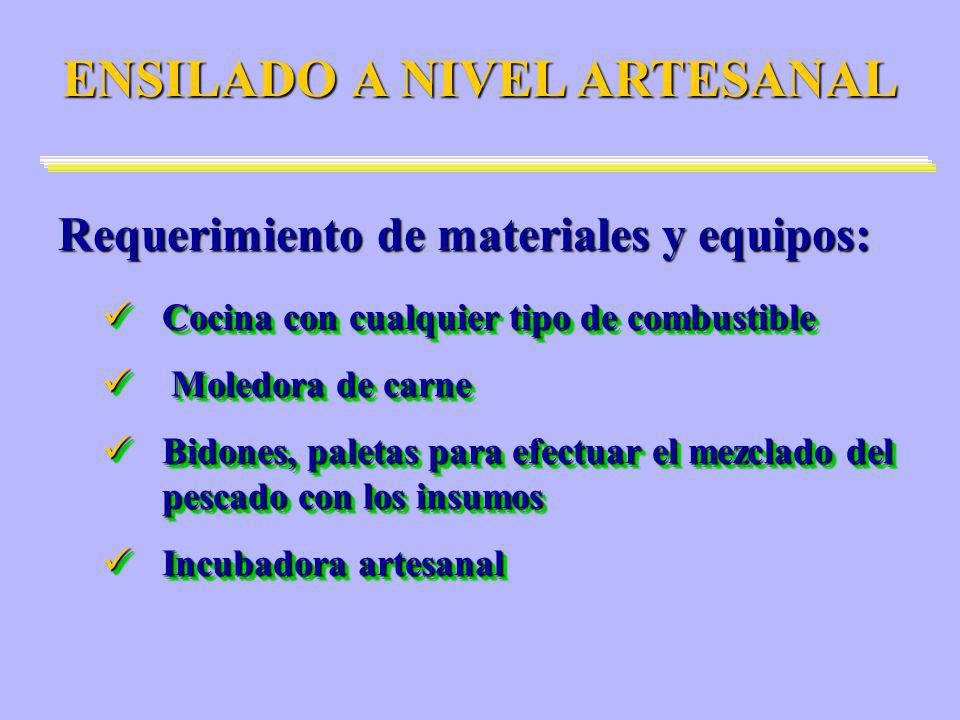 ENSILADO A NIVEL ARTESANAL

Requerimiento de materiales y equipos:

✓ Cocina con cualquier tipo de combustible

✓ Moledora de carne

✓ Bidones, paletas para efectuar el mezclado del pescado con los insumos

✓ Incubadora artesanal